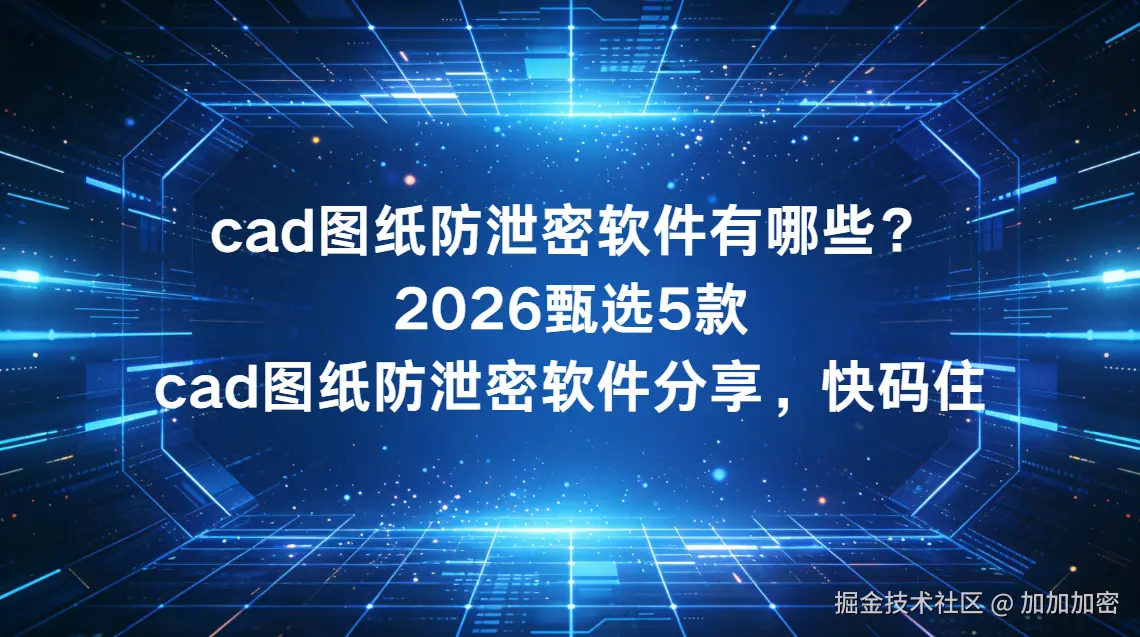 cad图纸防泄密软件有哪些？
2026甄选5款
cad图纸防泄密软件分享，快码住

掘金技术社区 @ 加加加密